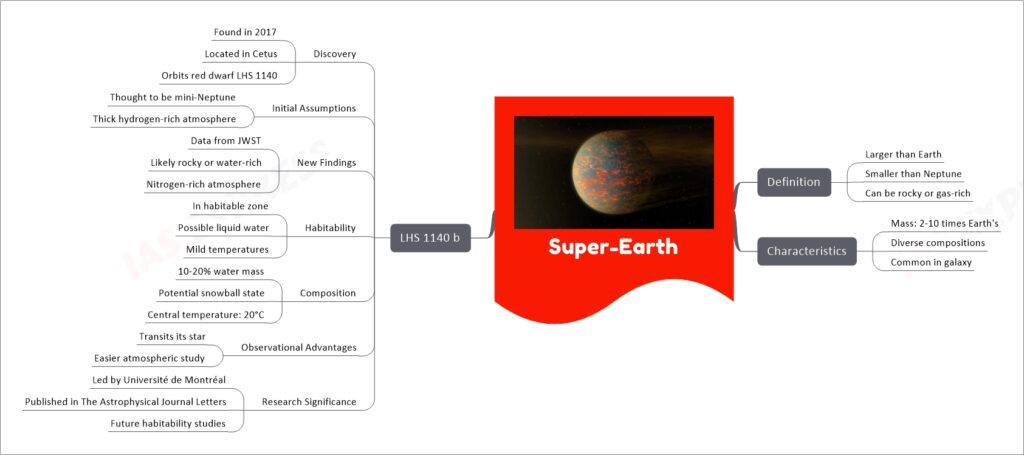 Super-Earth

LHS 1140 b

Discovery
Found in 2017
Located in Cetus
Orbits red dwarf LHS 1140

Initial Assumptions
Thought to be mini-Neptune
Thick hydrogen-rich atmosphere

New Findings
Data from JWST
Likely rocky or water-rich
Nitrogen-rich atmosphere

Habitability
In habitable zone
Possible liquid water
Mild temperatures

Composition
10-20% water mass
Potential snowball state
Central temperature: 20°C

Observational Advantages
Transits its star
Easier atmospheric study

Research Significance
Led by Université de Montréal
Published in The Astrophysical Journal Letters
Future habitability studies

Definition
Larger than Earth
Smaller than Neptune
Can be rocky or gas-rich

Characteristics
Mass: 2-10 times Earth's
Diverse compositions
Common in galaxy